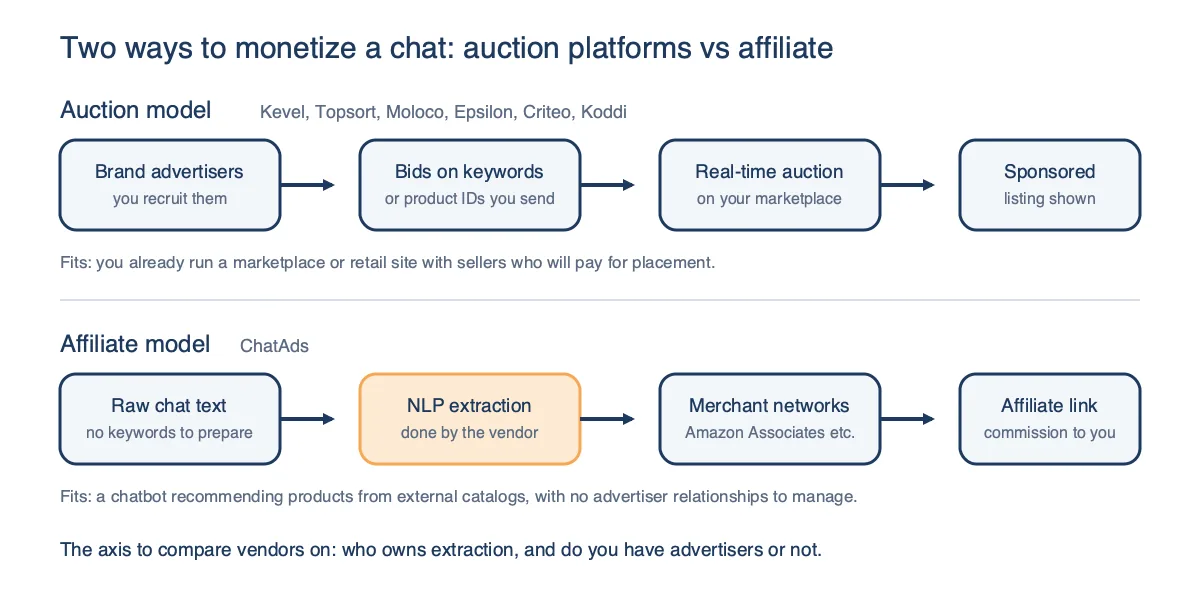 Two ways to monetize a chat: auction platforms vs affiliate

Auction model Kevel, Topsort, Moloco, Epsilon, Criteo, Koddi

Brand advertisers
you recruit them

Bids on keywords
or product IDs you send

Real-time auction
on your marketplace

Sponsored
listing shown

Fits: you already run a marketplace or retail site with sellers who will pay for placement.

Affiliate model ChatAds

Raw chat text
no keywords to prepare

NLP extraction
done by the vendor

Merchant networks
Amazon Associates etc.

Affiliate link
commission to you

Fits: a chatbot recommending products from external catalogs, with no advertiser relationships to manage.

The axis to compare vendors on: who owns extraction, and do you have advertisers or not.